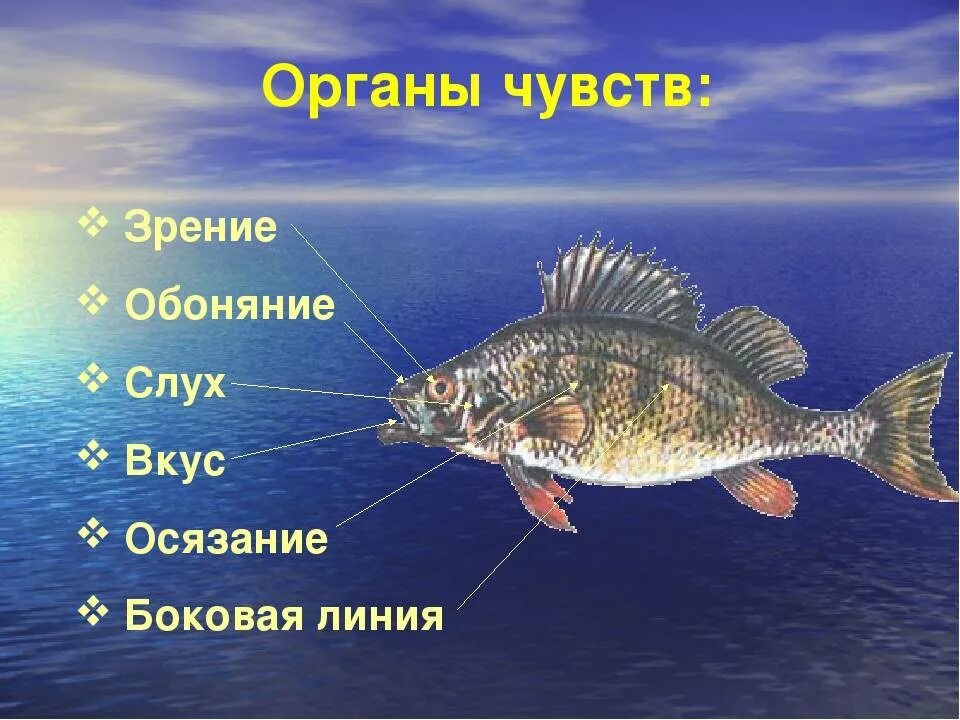 Органы чувств:

❖ Зрение
❖ Обоняние
❖ Слух
❖ Вкус
❖ Осязание
❖ Боковая линия